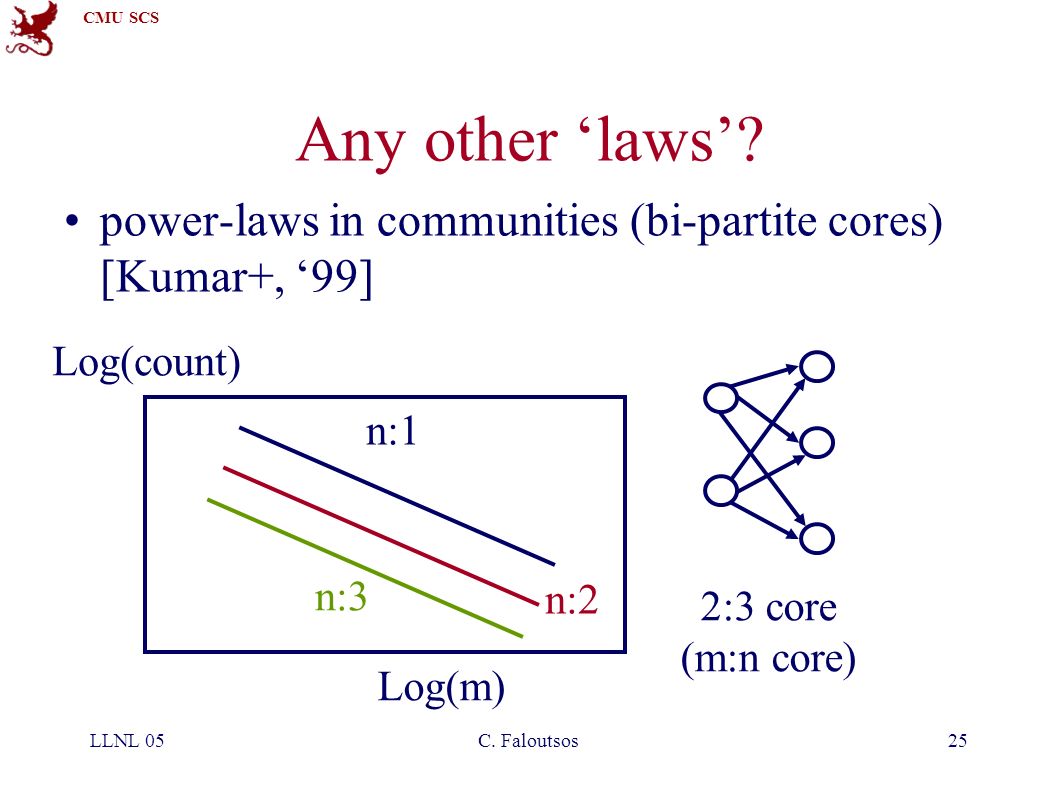 CMU SCS

Any other ‘laws’?

• power-laws in communities (bi-partite cores) [Kumar+, ‘99]

Log(count)

n:1

n:3

n:2

Log(m)

2:3 core
(m:n core)

LLNL 05

C. Faloutsos

25